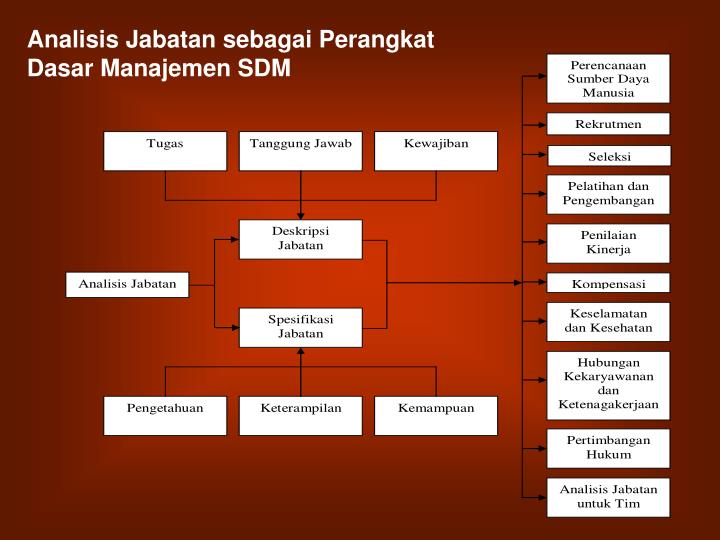 Analisis Jabatan sebagai Perangkat Dasar Manajemen SDM

Tugas

Tanggung Jawab

Kewajiban

Deskripsi Jabatan

Analisis Jabatan

Spesifikasi Jabatan

Pengetahuan

Keterampilan

Kemampuan

Perencanaan Sumber Daya Manusia

Rekrutmen

Seleksi

Pelatihan dan Pengembangan

Penilaian Kinerja

Kompensasi

Keselamatan dan Kesehatan

Hubungan Kekaryawanan dan Ketenagakerjaan

Pertimbangan Hukum

Analisis Jabatan untuk Tim